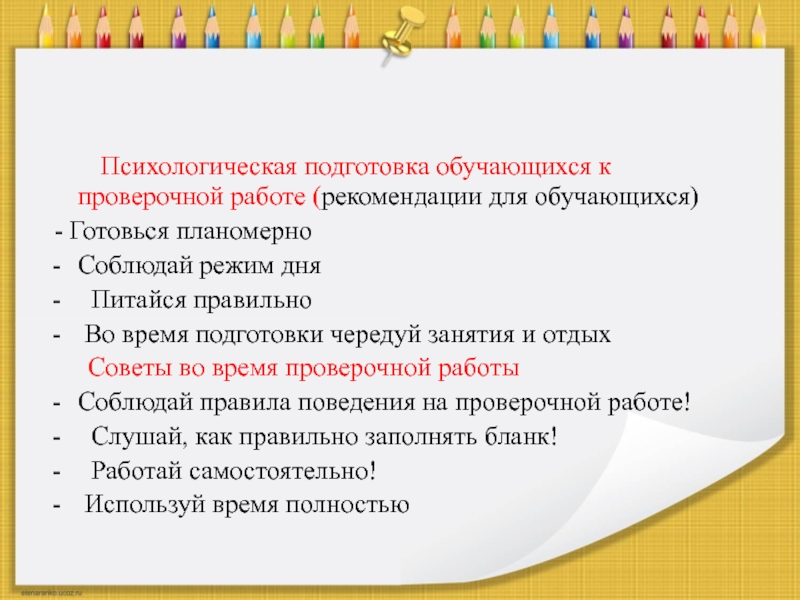 Психологическая подготовка обучающихся к проверочной работе (рекомендации для обучающихся)

- Готовься планомерно
- Соблюдай режим дня
- Питайся правильно
- Во время подготовки чередуй занятия и отдых

Советы во время проверочной работы

- Соблюдай правила поведения на проверочной работе!
- Слушай, как правильно заполнять бланк!
- Работай самостоятельно!
- Используй время полностью

elenaranko.ucoz.ru